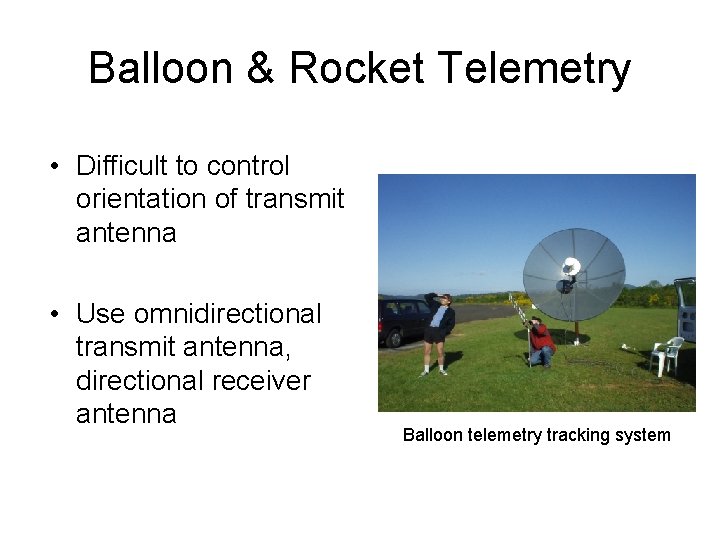 Balloon & Rocket Telemetry

• Difficult to control orientation of transmit antenna

• Use omnidirectional transmit antenna, directional receiver antenna

Balloon telemetry tracking system